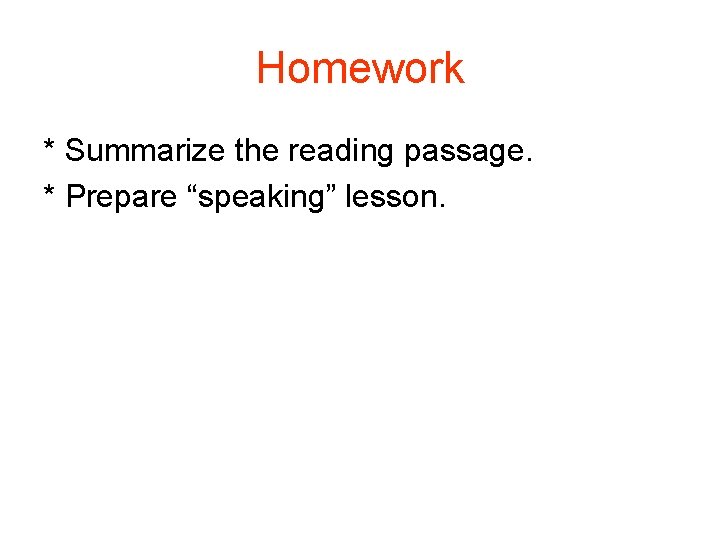 Homework

* Summarize the reading passage.
* Prepare “speaking” lesson.